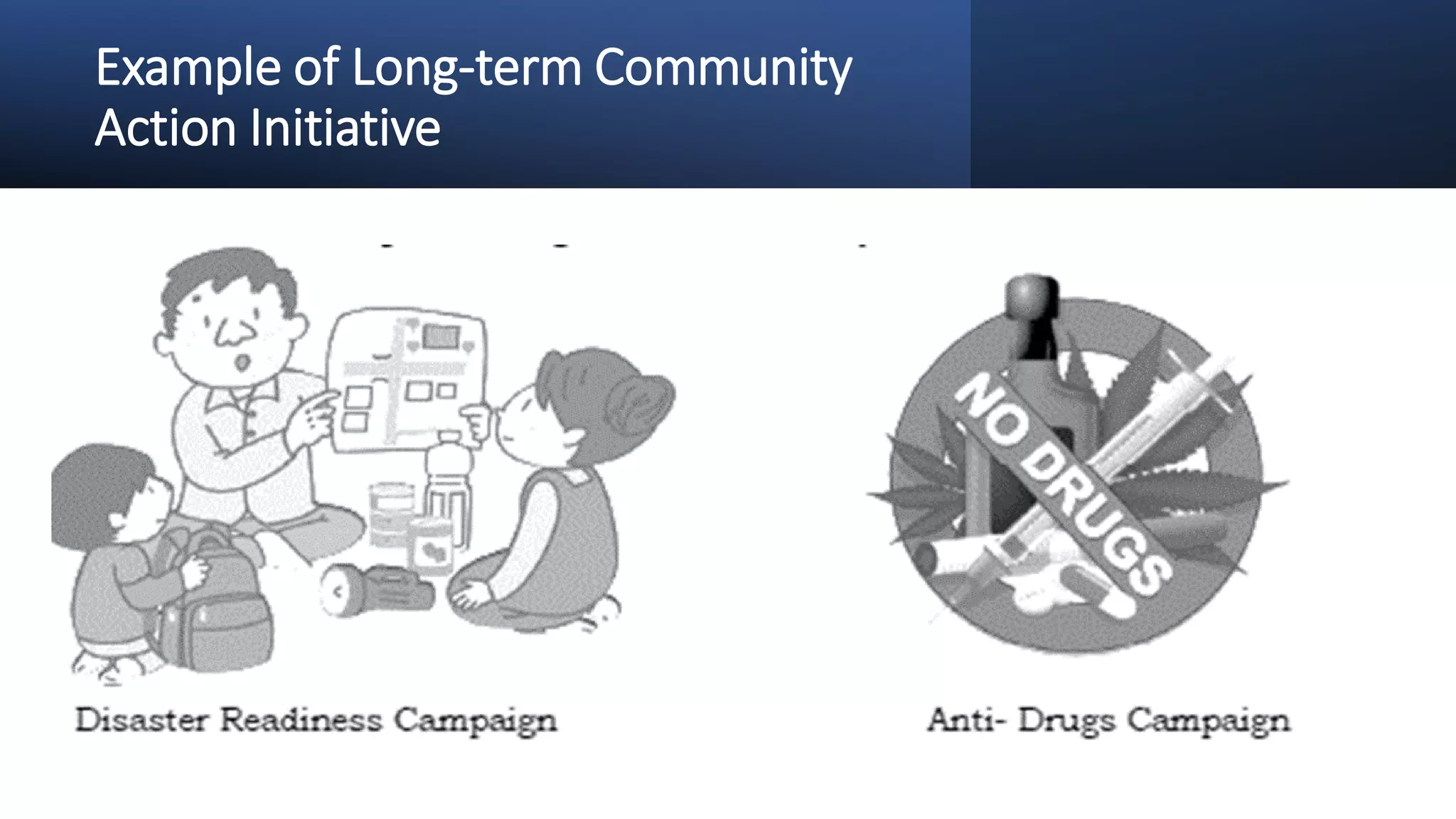 Example of Long-term Community Action Initiative

Disaster Readiness Campaign

NO DRUGS

Anti- Drugs Campaign